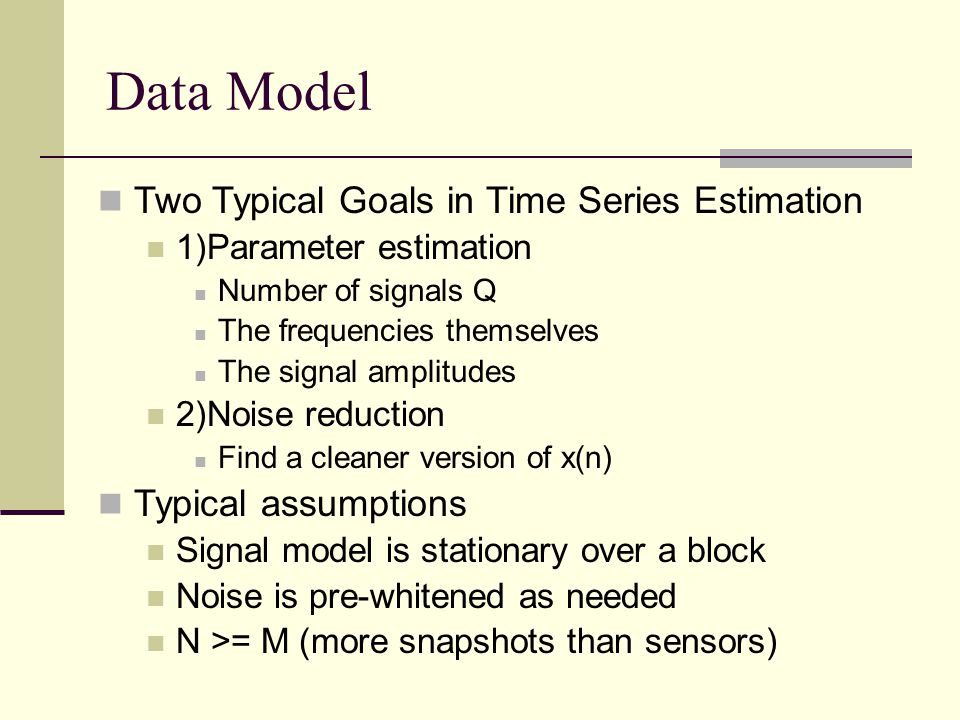 Data Model

Two Typical Goals in Time Series Estimation

1)Parameter estimation

Number of signals Q

The frequencies themselves

The signal amplitudes

2)Noise reduction

Find a cleaner version of x(n)

Typical assumptions

Signal model is stationary over a block

Noise is pre-whitened as needed

N >= M (more snapshots than sensors)